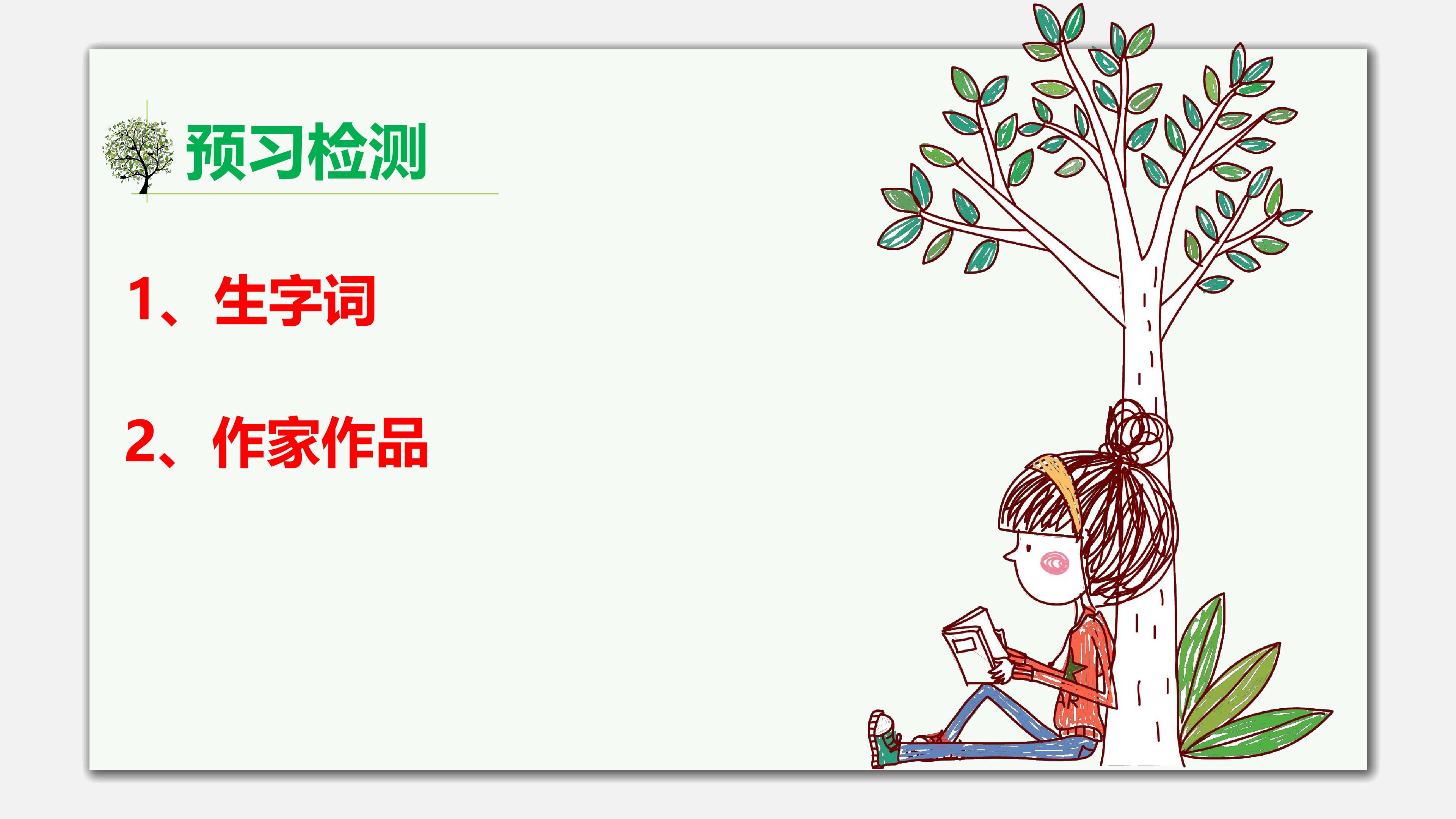 预习检测

1、生字词

2、作家作品